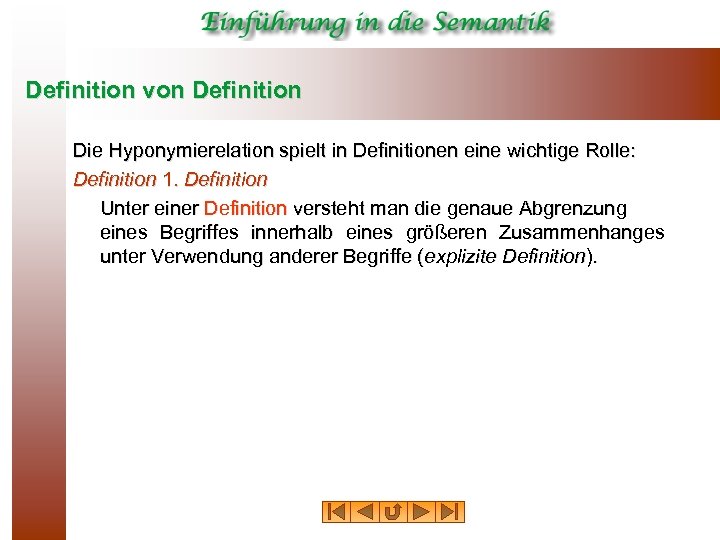 Einführung in die Semantik

Definition von Definition

Die Hyponymierelation spielt in Definitionen eine wichtige Rolle:

Definition 1. Definition

Unter einer Definition versteht man die genaue Abgrenzung eines Begriffes innerhalb eines größeren Zusammenhanges unter Verwendung anderer Begriffe (explizite Definition).